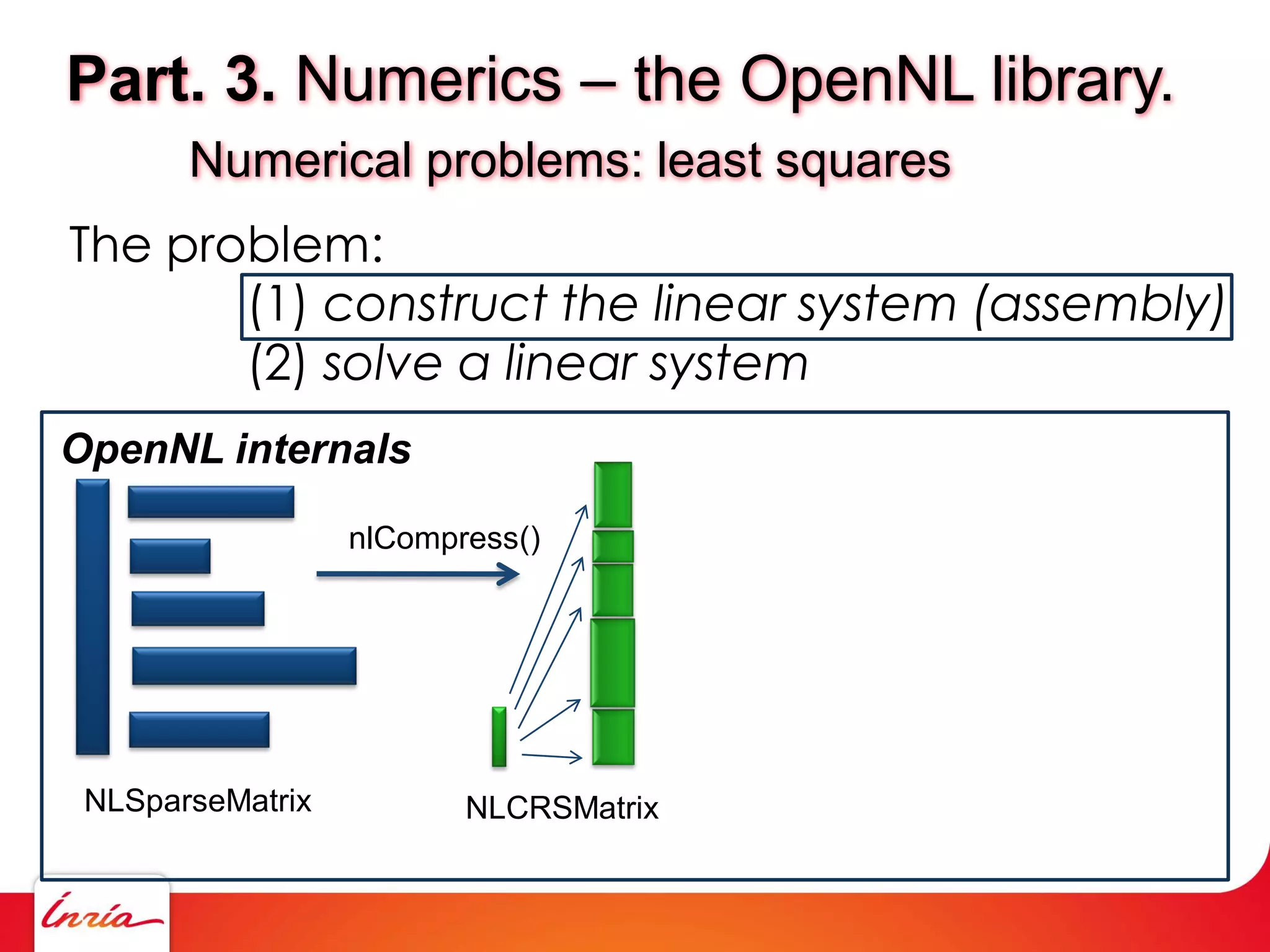 Part. 3. Numerics – the OpenNL library.
Numerical problems: least squares

The problem:
(1) construct the linear system (assembly)
(2) solve a linear system

OpenNL internals

nlCompress()

NLSparseMatrix

NLCRSMatrix

Inria